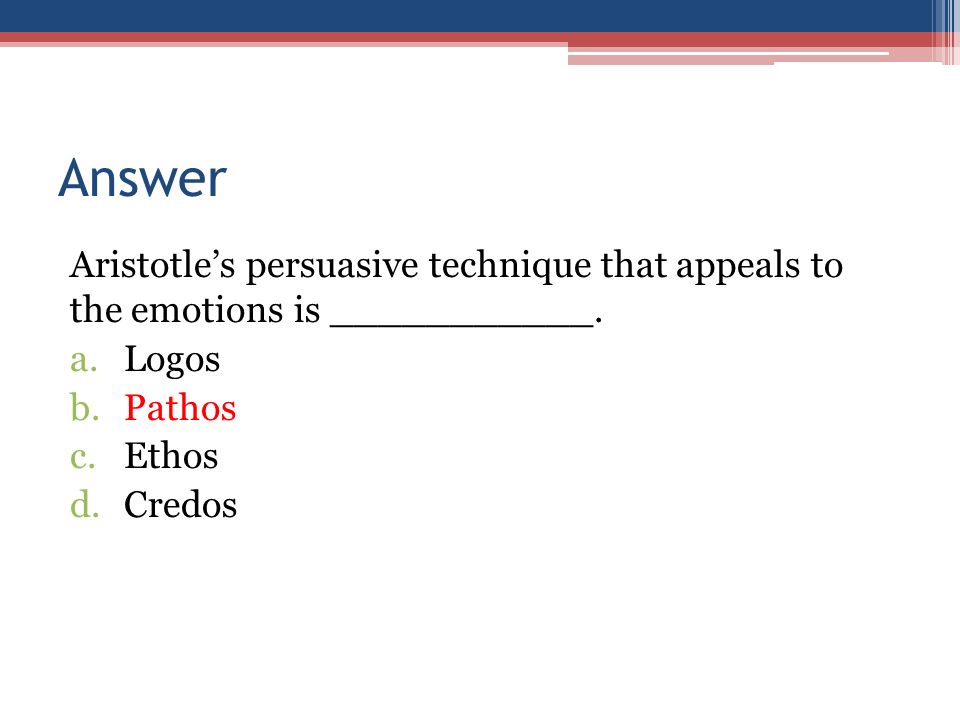 Answer

Aristotle’s persuasive technique that appeals to the emotions is ___________.

a. Logos
b. Pathos
c. Ethos
d. Credos